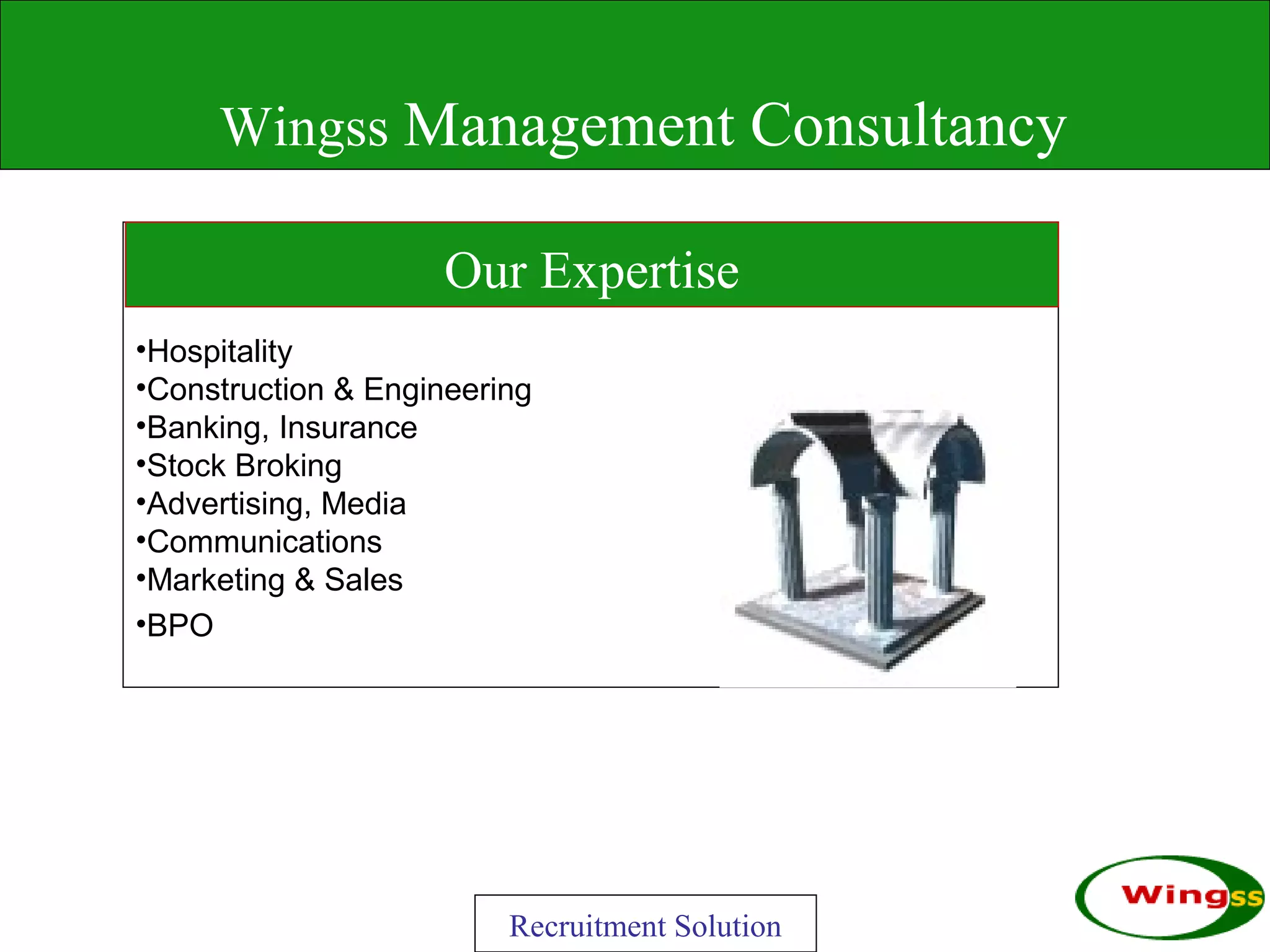 Wingss Management Consultancy

Our Expertise

•Hospitality
•Construction & Engineering
•Banking, Insurance
•Stock Broking
•Advertising, Media
•Communications
•Marketing & Sales
•BPO

Recruitment Solution

Wingss